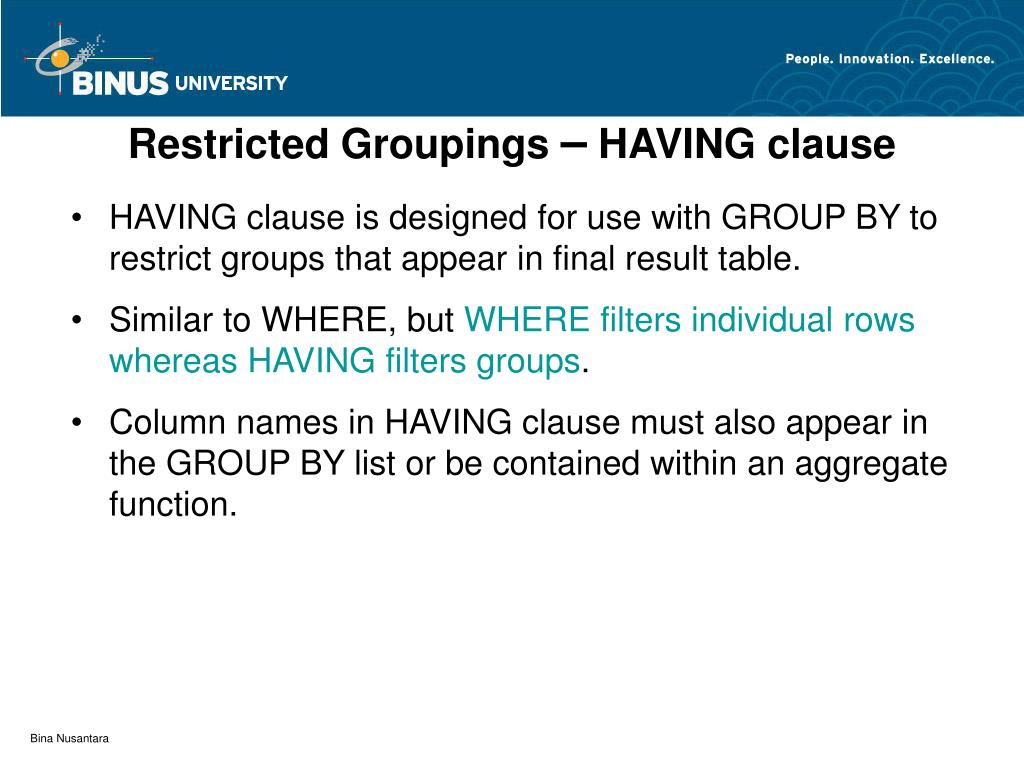 BINUS UNIVERSITY

People. Innovation. Excellence.

Restricted Groupings – HAVING clause

• HAVING clause is designed for use with GROUP BY to restrict groups that appear in final result table.

• Similar to WHERE, but WHERE filters individual rows whereas HAVING filters groups.

• Column names in HAVING clause must also appear in the GROUP BY list or be contained within an aggregate function.

Bina Nusantara